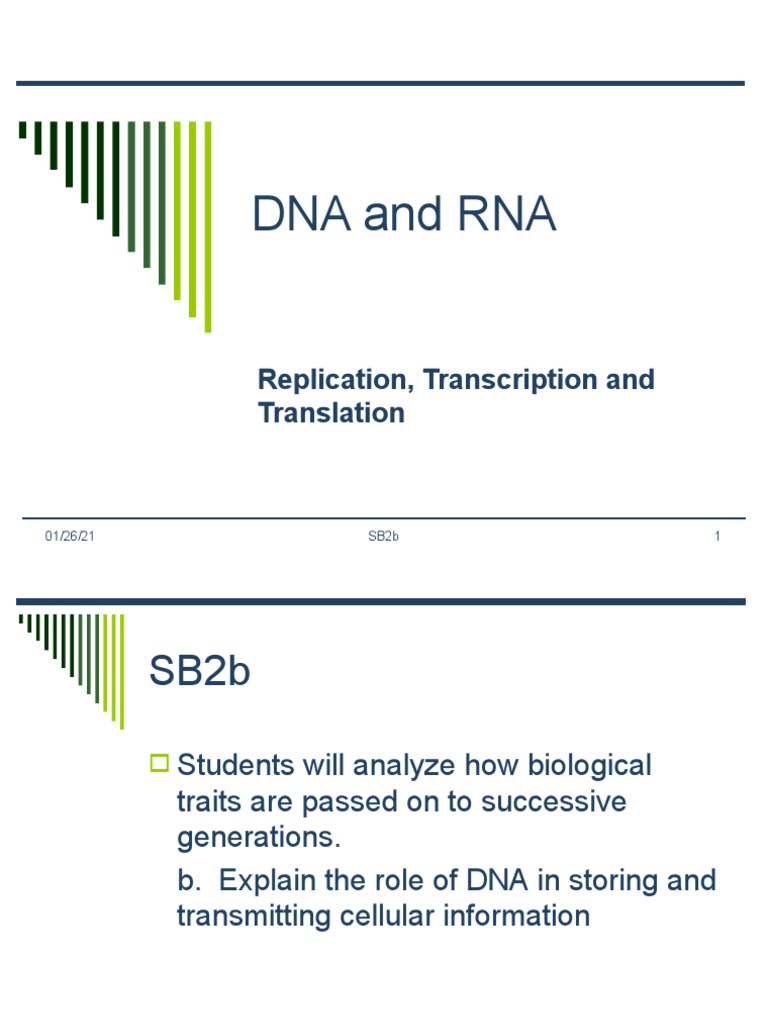 DNA and RNA

Replication, Transcription and Translation

01/26/21

SB2b

1

SB2b

Students will analyze how biological traits are passed on to successive generations.

b. Explain the role of DNA in storing and transmitting cellular information